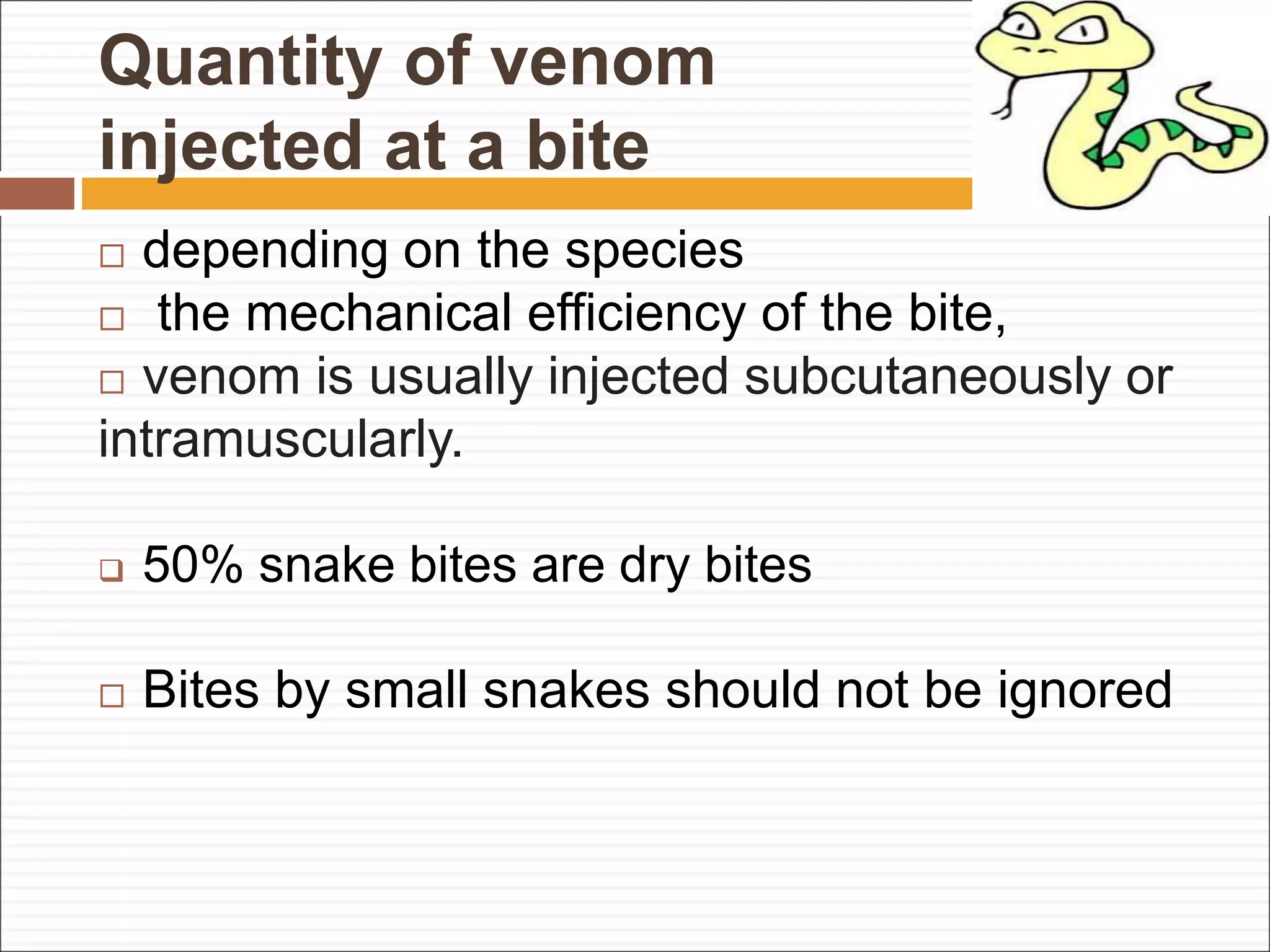 Quantity of venom injected at a bite

□ depending on the species
□ the mechanical efficiency of the bite,
□ venom is usually injected subcutaneously or intramuscularly.

❑ 50% snake bites are dry bites

□ Bites by small snakes should not be ignored